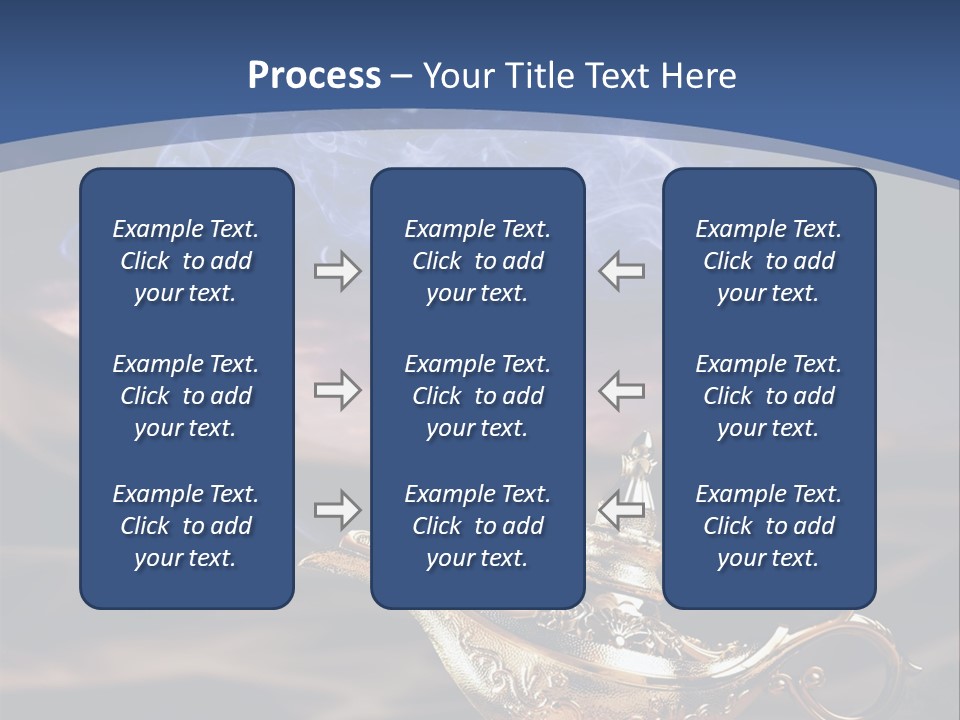 Process – Your Title Text Here

Example Text. Click to add your text.

Example Text. Click to add your text.

Example Text. Click to add your text.

Example Text. Click to add your text.

Example Text. Click to add your text.

Example Text. Click to add your text.

Example Text. Click to add your text.

Example Text. Click to add your text.

Example Text. Click to add your text.